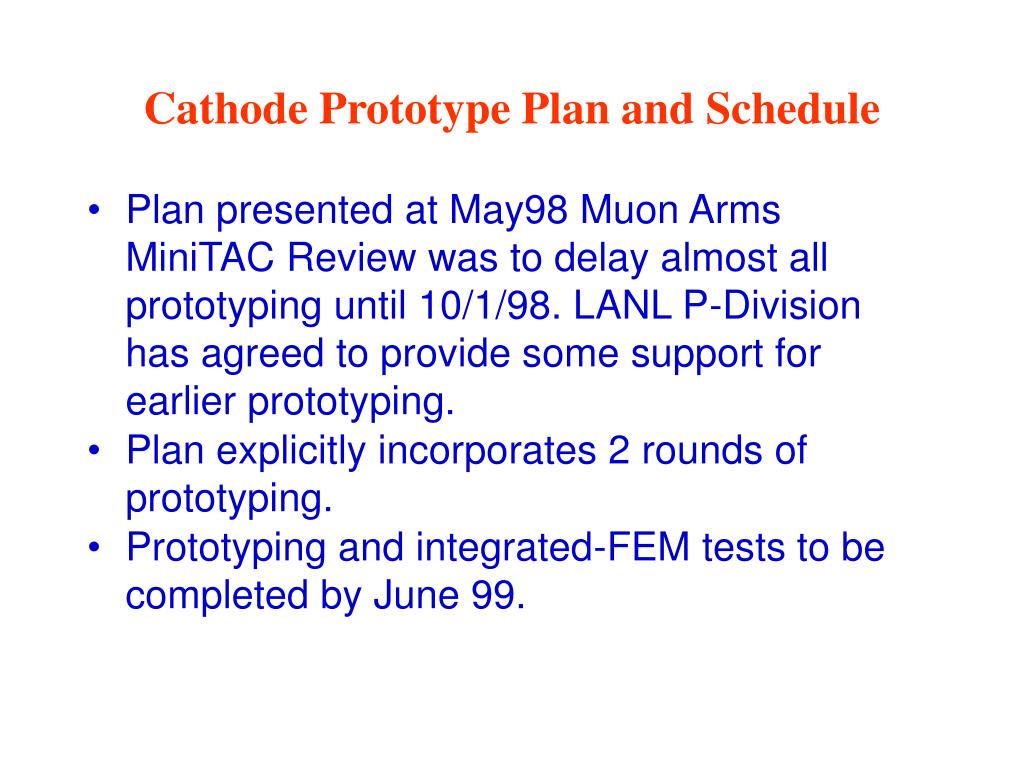 Cathode Prototype Plan and Schedule

• Plan presented at May98 Muon Arms MiniTAC Review was to delay almost all prototyping until 10/1/98. LANL P-Division has agreed to provide some support for earlier prototyping.
• Plan explicitly incorporates 2 rounds of prototyping.
• Prototyping and integrated-FEM tests to be completed by June 99.